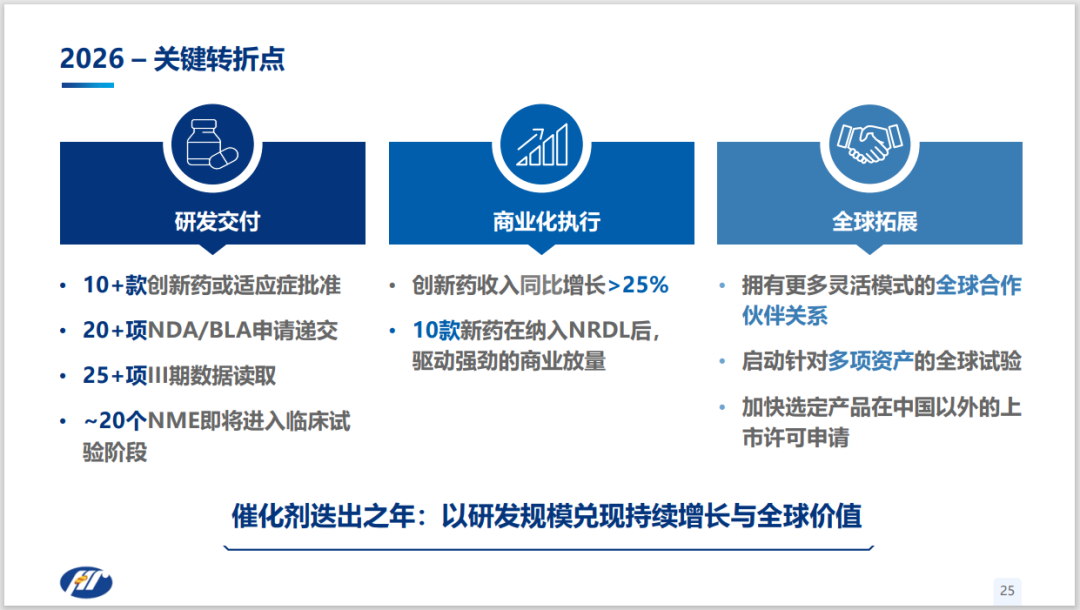 2026 – 关键转折点

研发交付

• 10+款创新药或适应症批准
• 20+项NDA/BLA申请递交
• 25+项III期数据读取
• ~20个NME即将进入临床试验阶段

商业化执行

• 创新药收入同比增长>25%
• 10款新药在纳入NRDL后，驱动强劲的商业放量

全球拓展

• 拥有更多灵活模式的全球合作伙伴关系
• 启动针对多项资产的全球试验
• 加快选定产品在中国以外的上市许可申请

催化剂迭出之年：以研发规模兑现持续增长与全球价值

25